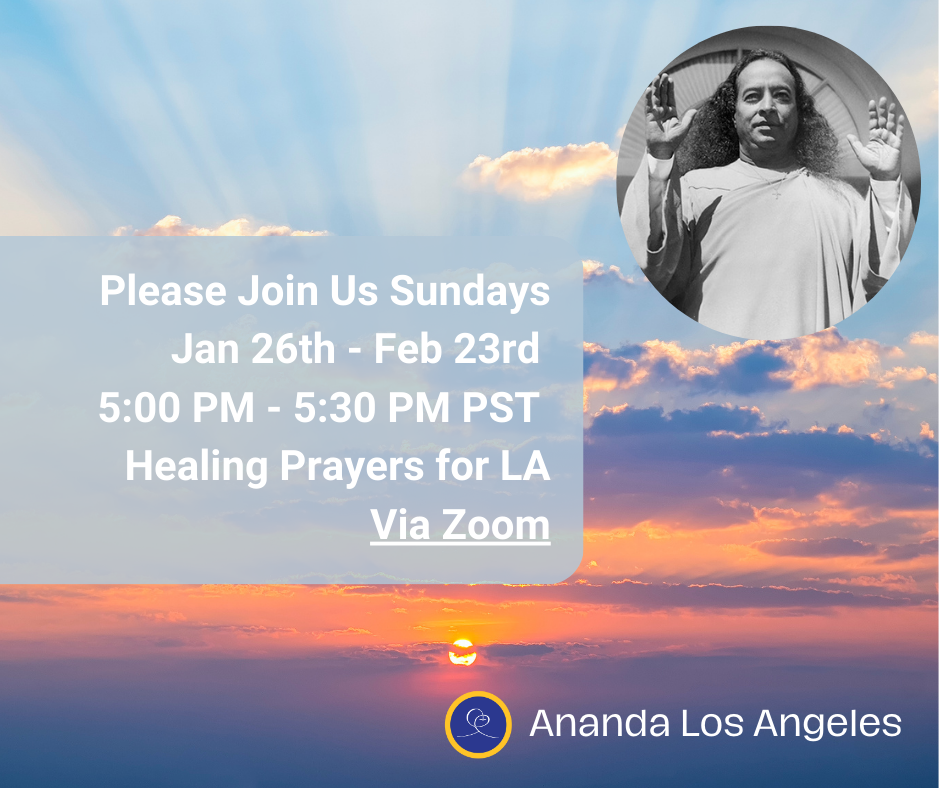 Please Join Us Sundays
Jan 26th - Feb 23rd
5:00 PM - 5:30 PM PST
Healing Prayers for LA
Via Zoom

Ananda Los Angeles